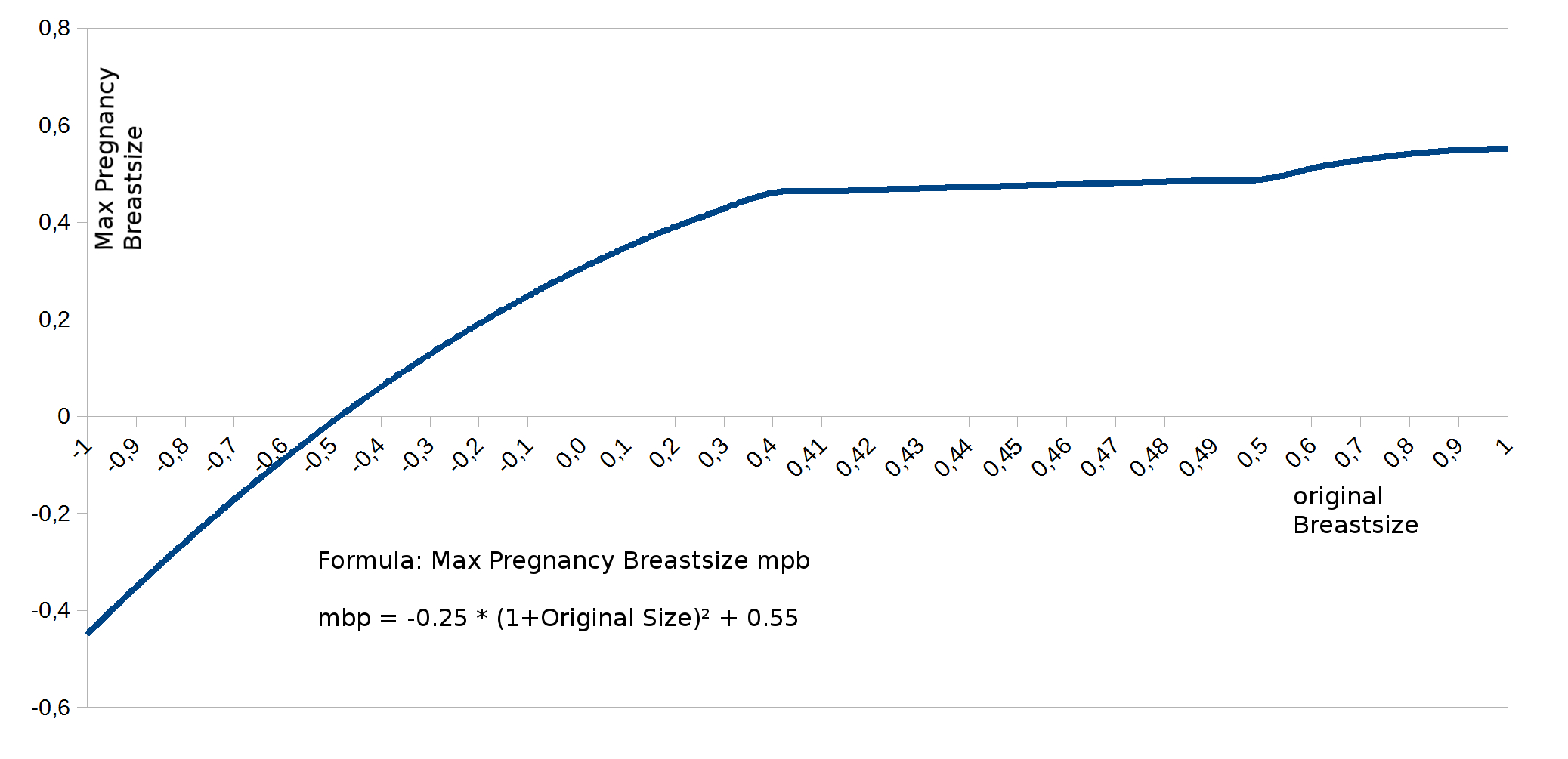 0,8
0,6
0,4
0,2
0
-0,2
-0,4
-0,6

Max Pregnancy Breastsize

-1 -0,9 -0,8 -0,7 -0,6 -0,5 -0,4 -0,3 -0,2 -0,1 0,0 0,1 0,2 0,3 0,4 0,41 0,42 0,43 0,44 0,45 0,46 0,47 0,48 0,49 0,5 0,6 0,7 0,8 0,9 1

original Breastsize

Formula: Max Pregnancy Breastsize mpb

mbp = -0.25 * (1+Original Size)² + 0.55